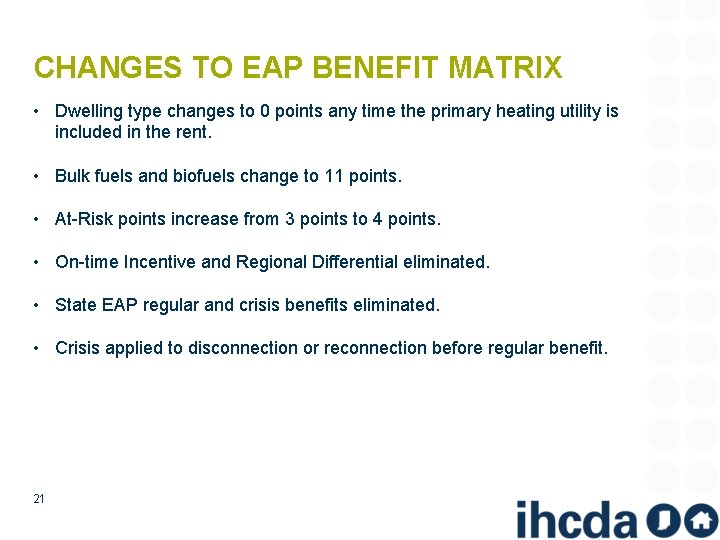 CHANGES TO EAP BENEFIT MATRIX

• Dwelling type changes to 0 points any time the primary heating utility is included in the rent.

• Bulk fuels and biofuels change to 11 points.

• At-Risk points increase from 3 points to 4 points.

• On-time Incentive and Regional Differential eliminated.

• State EAP regular and crisis benefits eliminated.

• Crisis applied to disconnection or reconnection before regular benefit.

21

ihcda